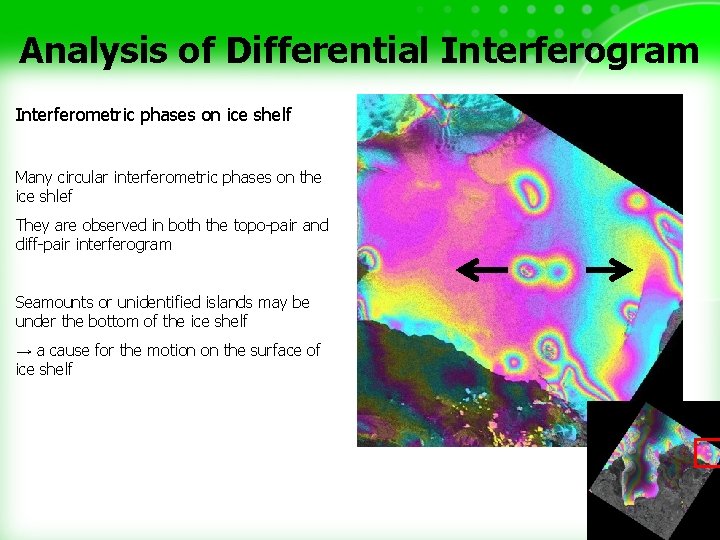 Analysis of Differential Interferogram

Interferometric phases on ice shelf

Many circular interferometric phases on the ice shlef

They are observed in both the topo-pair and diff-pair interferogram

Seamounts or unidentified islands may be under the bottom of the ice shelf

→ a cause for the motion on the surface of ice shelf